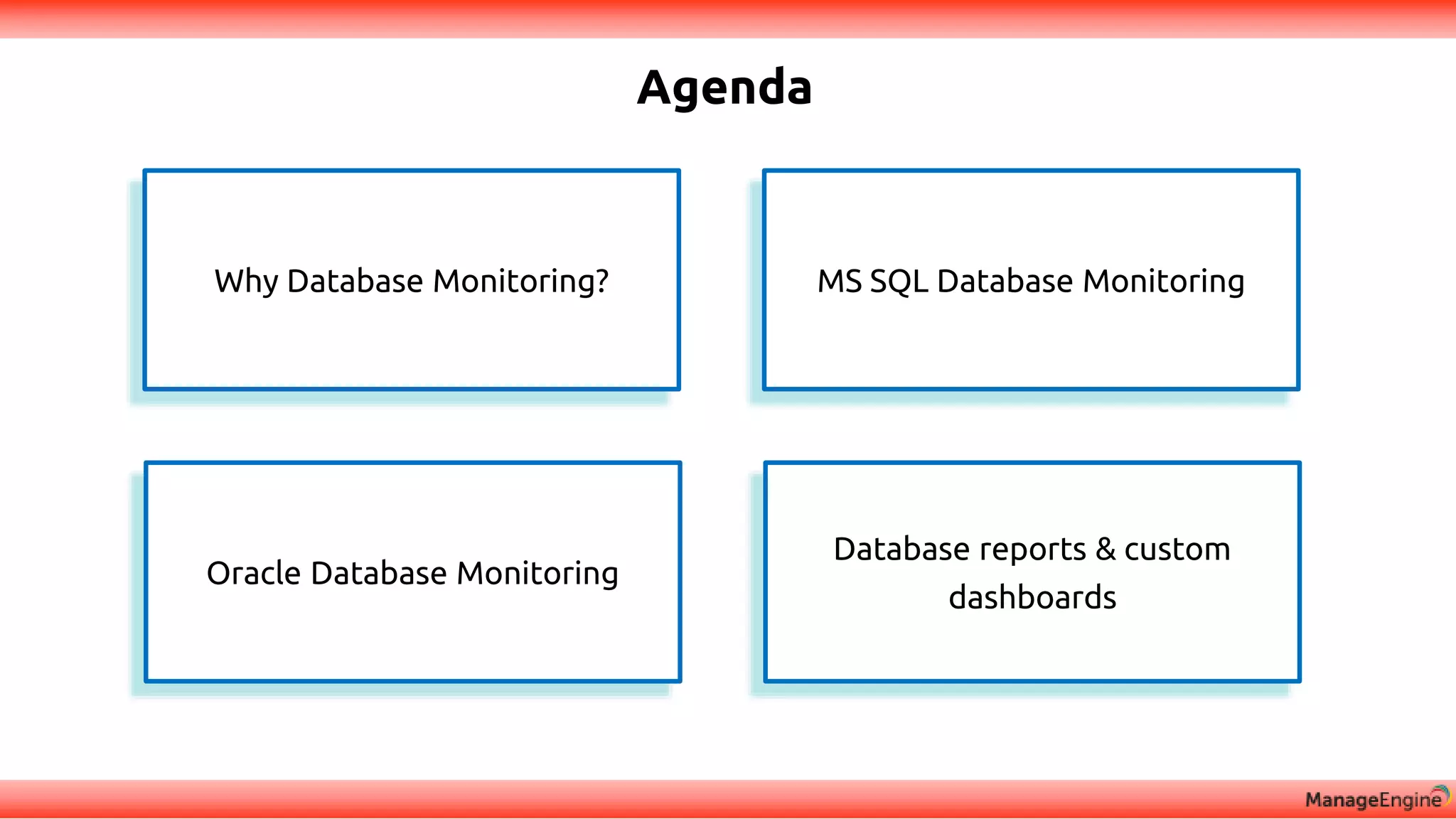 Agenda

Why Database Monitoring?

MS SQL Database Monitoring

Oracle Database Monitoring

Database reports & custom dashboards

ManageEngine